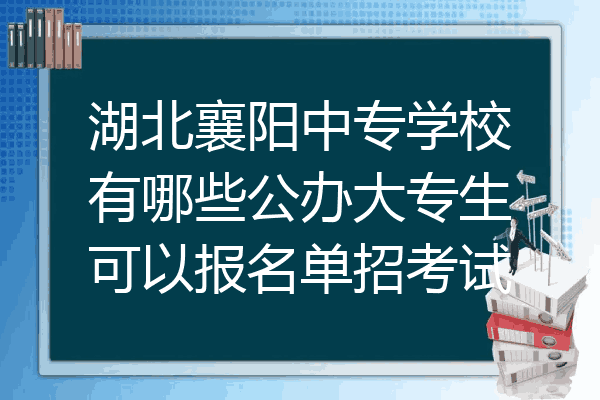 湖北襄阳中专学校有哪些公办大专生可以报名单招考试